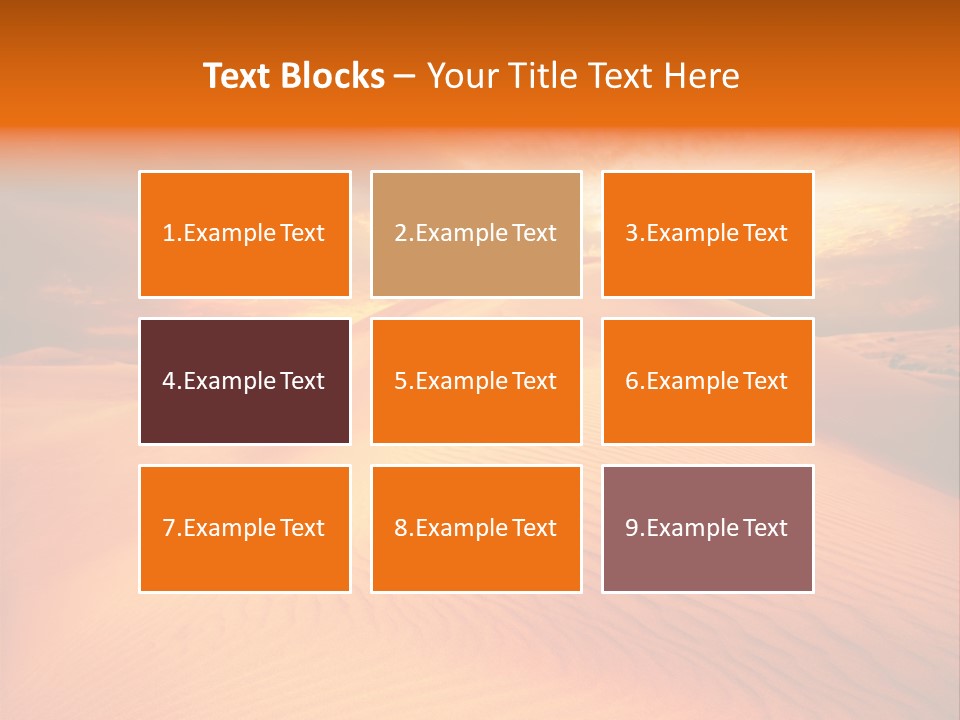 Text Blocks – Your Title Text Here

1.Example Text

2.Example Text

3.Example Text

4.Example Text

5.Example Text

6.Example Text

7.Example Text

8.Example Text

9.Example Text